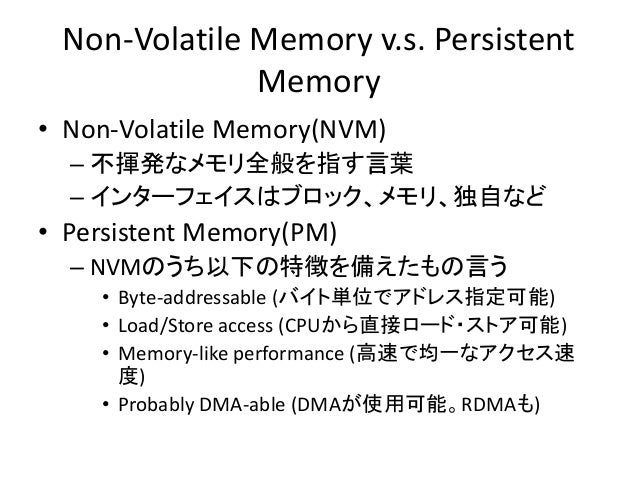 Non-Volatile Memory v.s. Persistent Memory

• Non-Volatile Memory(NVM)
  – 不揮発なメモリ全般を指す言葉
  – インターフェイスはブロック、メモリ、独自など
• Persistent Memory(PM)
  – NVMのうち以下の特徴を備えたもの言う
    • Byte-addressable (バイト単位でアドレス指定可能)
    • Load/Store access (CPUから直接ロード・ストア可能)
    • Memory-like performance (高速で均一なアクセス速度)
    • Probably DMA-able (DMAが使用可能。RDMAも)